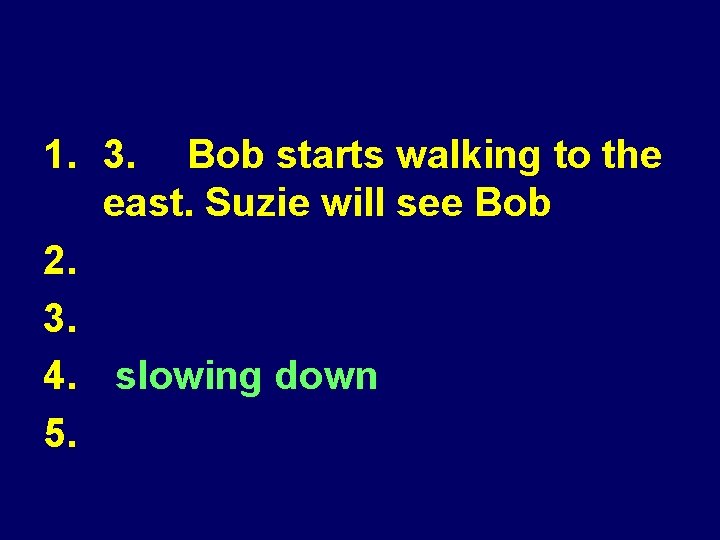 1. 3. Bob starts walking to the east. Suzie will see Bob
2.
3.
4. slowing down
5.